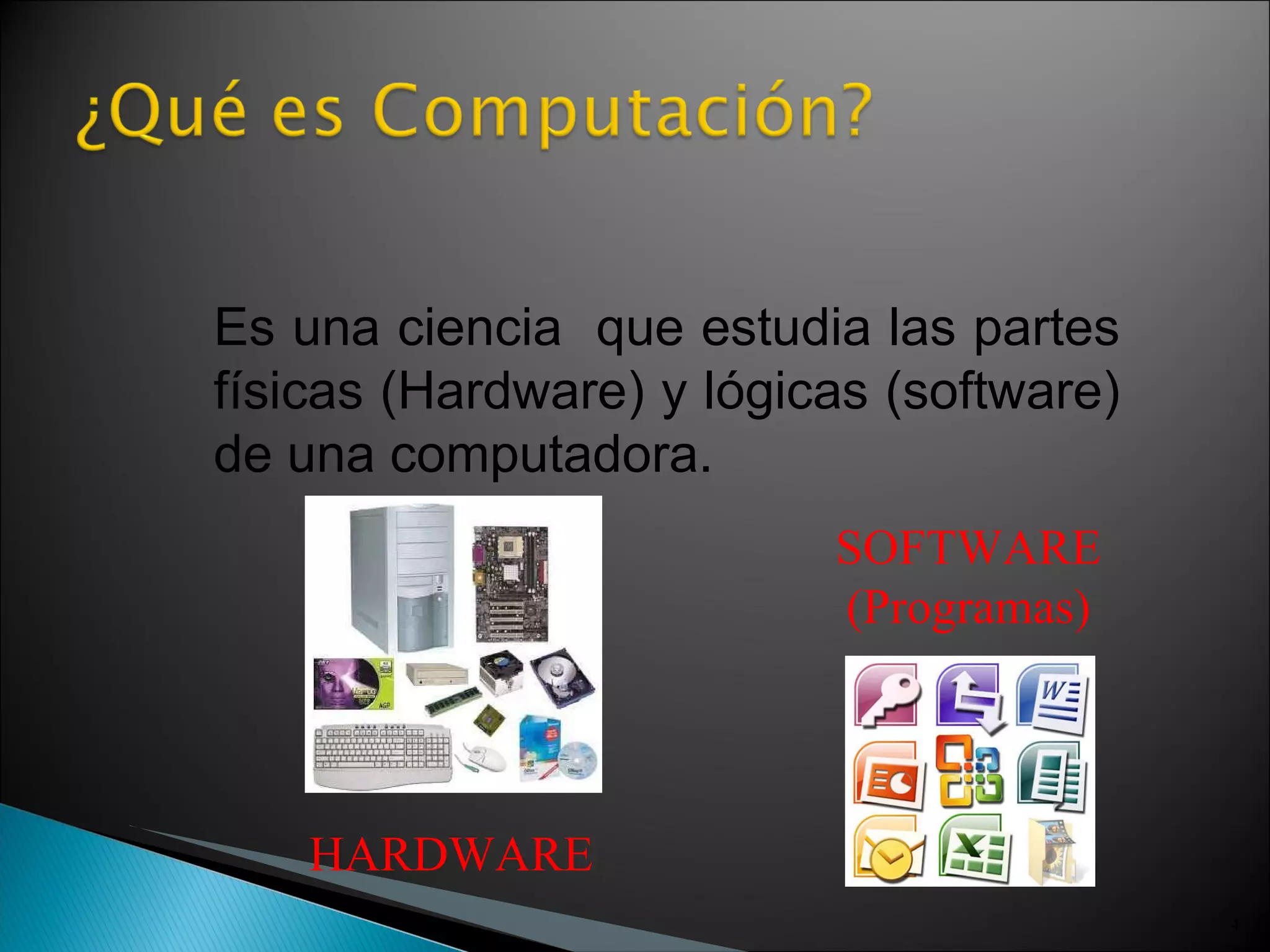 ¿Qué es Computación?

Es una ciencia que estudia las partes físicas (Hardware) y lógicas (software) de una computadora.

SOFTWARE (Programas)

HARDWARE